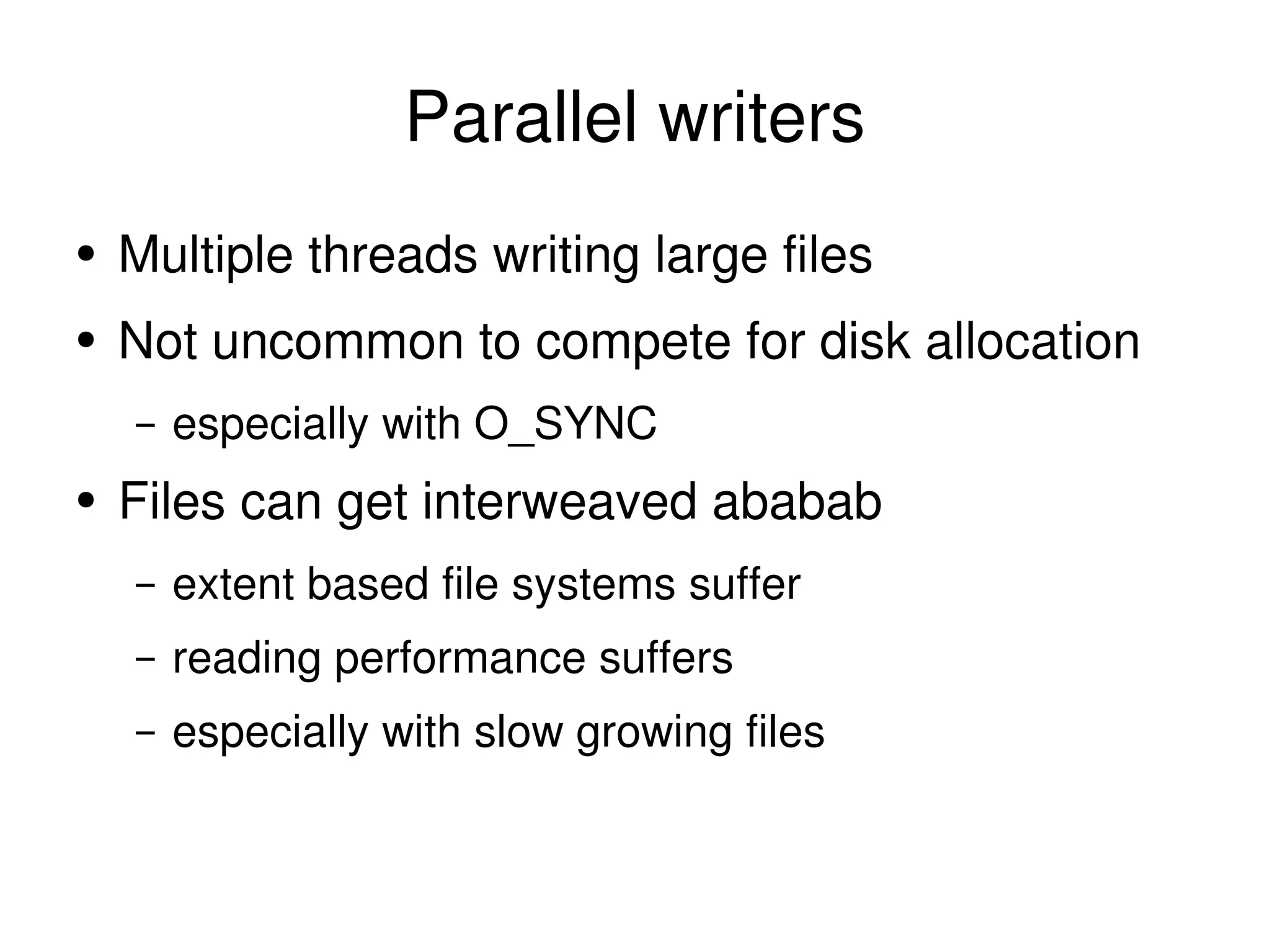 Parallel writers

• Multiple threads writing large files

• Not uncommon to compete for disk allocation

– especially with O_SYNC

• Files can get interweaved ababab

– extent based file systems suffer

– reading performance suffers

– especially with slow growing files